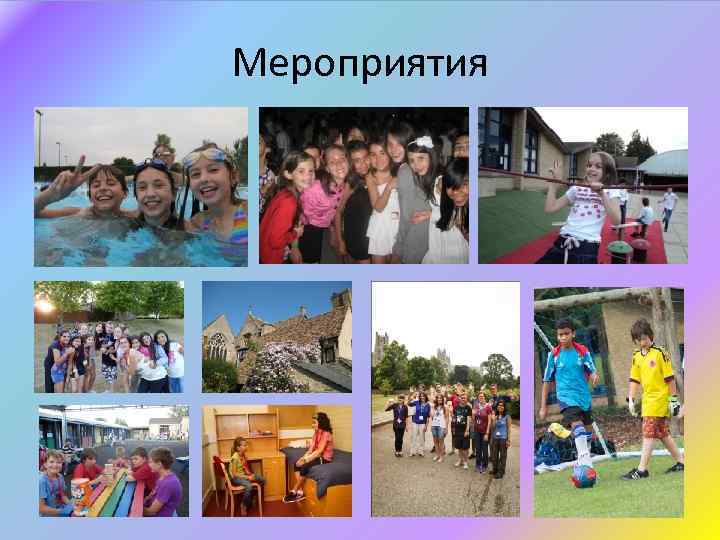 Мероприятия